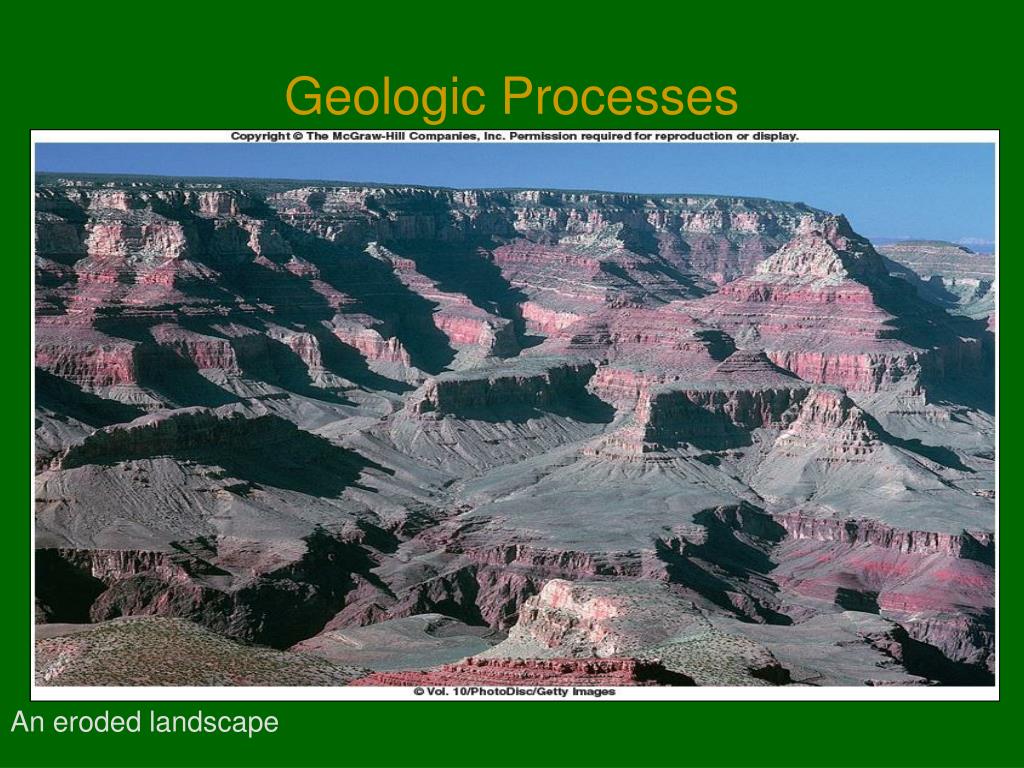 Geologic Processes

Copyright © The McGraw-Hill Companies, Inc. Permission required for reproduction or display.

© Vol. 10/PhotoDisc/Getty Images

An eroded landscape